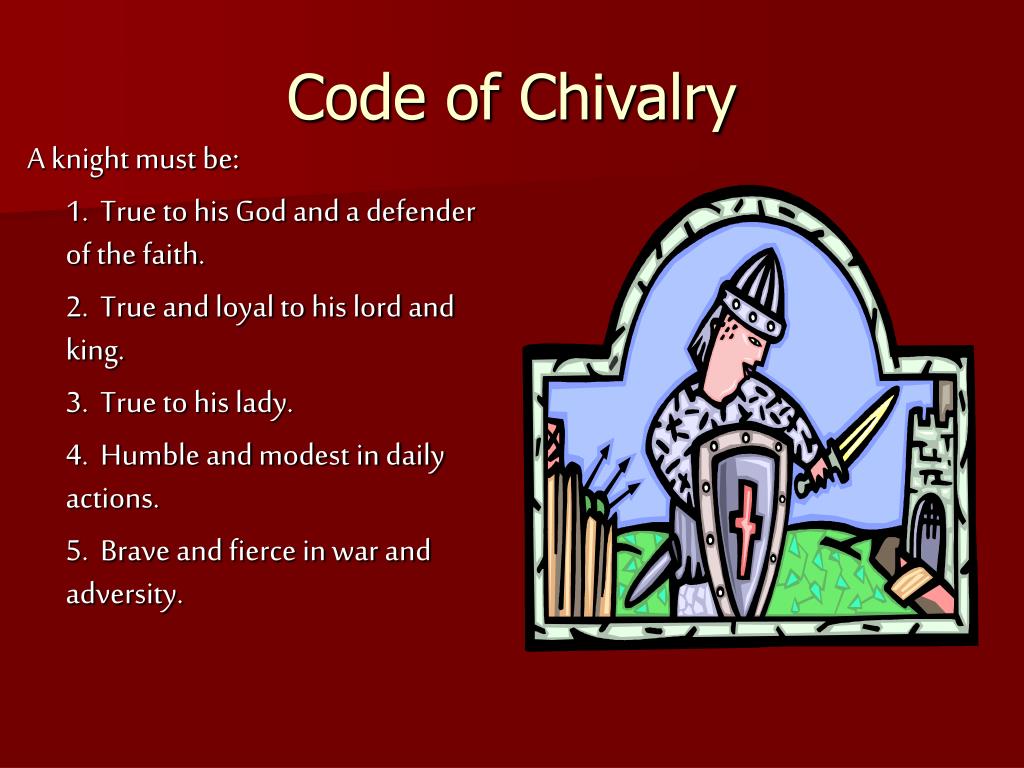 Code of Chivalry

A knight must be:

1. True to his God and a defender of the faith.

2. True and loyal to his lord and king.

3. True to his lady.

4. Humble and modest in daily actions.

5. Brave and fierce in war and adversity.